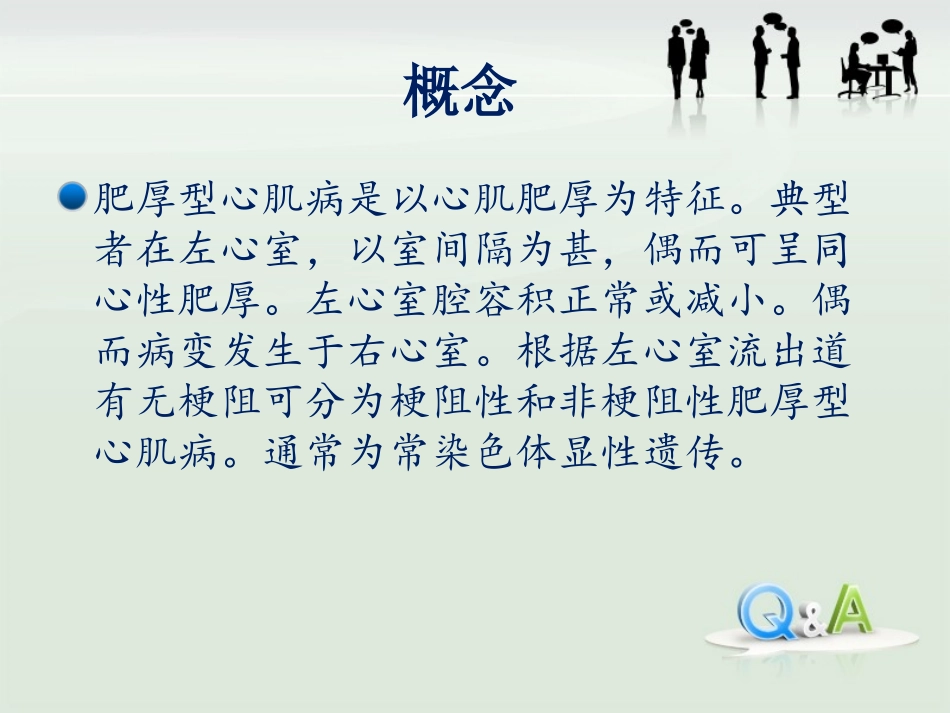 概念

肥厚型心肌病是以心肌肥厚为特征。典型者在左心室，以室间隔为甚，偶而可呈同心性肥厚。左心室腔容积正常或减小。偶而病变发生于右心室。根据左心室流出道有无梗阻可分为梗阻性和非梗阻性肥厚型心肌病。通常为常染色体显性遗传。

Q&A